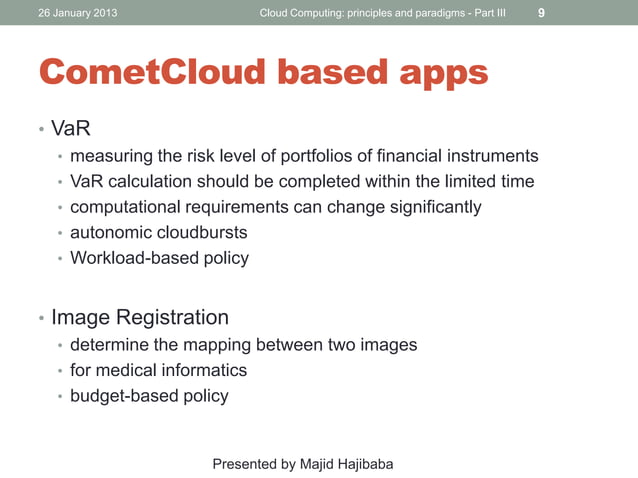 26 January 2013 Cloud Computing: principles and paradigms - Part III 9

CometCloud based apps

• VaR
  • measuring the risk level of portfolios of financial instruments
  • VaR calculation should be completed within the limited time
  • computational requirements can change significantly
  • autonomic cloudbursts
  • Workload-based policy

• Image Registration
  • determine the mapping between two images
  • for medical informatics
  • budget-based policy

Presented by Majid Hajibaba